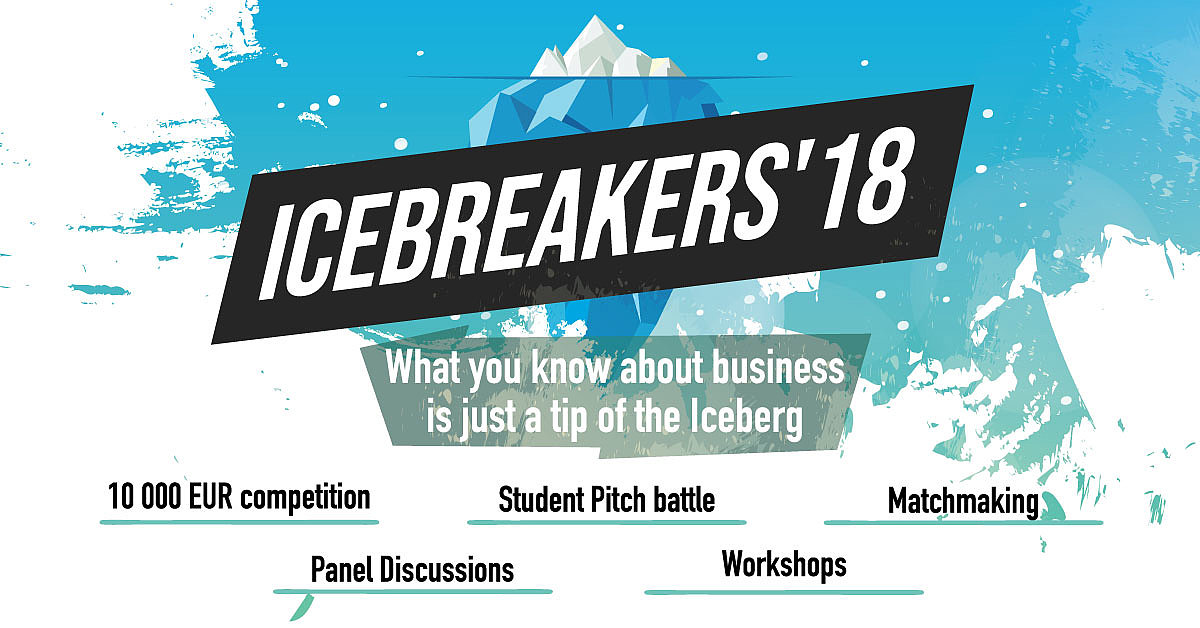 ICEBREAKERS'18

What you know about business is just a tip of the Iceberg

10 000 EUR competition

Student Pitch battle

Matchmaking

Panel Discussions

Workshops